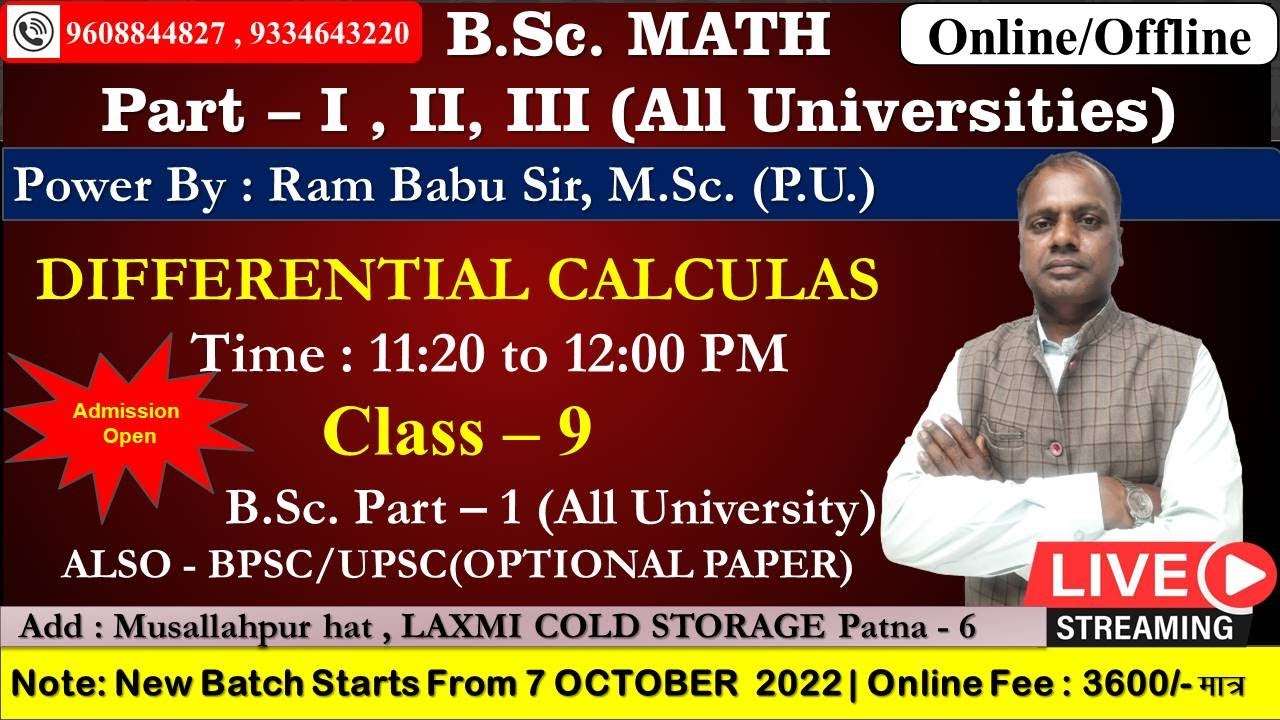 9608844827 , 9334643220

B.Sc. MATH

Online/Offline

Part – I , II, III (All Universities)

Power By : Ram Babu Sir, M.Sc. (P.U.)

DIFFERENTIAL CALCULAS

Time : 11:20 to 12:00 PM

Admission Open

Class – 9

B.Sc. Part – 1 (All University)

ALSO - BPSC/UPSC(OPTIONAL PAPER)

LIVE

STREAMING

Add : Musallahpur hat , LAXMI COLD STORAGE Patna - 6

Note: New Batch Starts From 7 OCTOBER 2022 | Online Fee : 3600/- मात्र